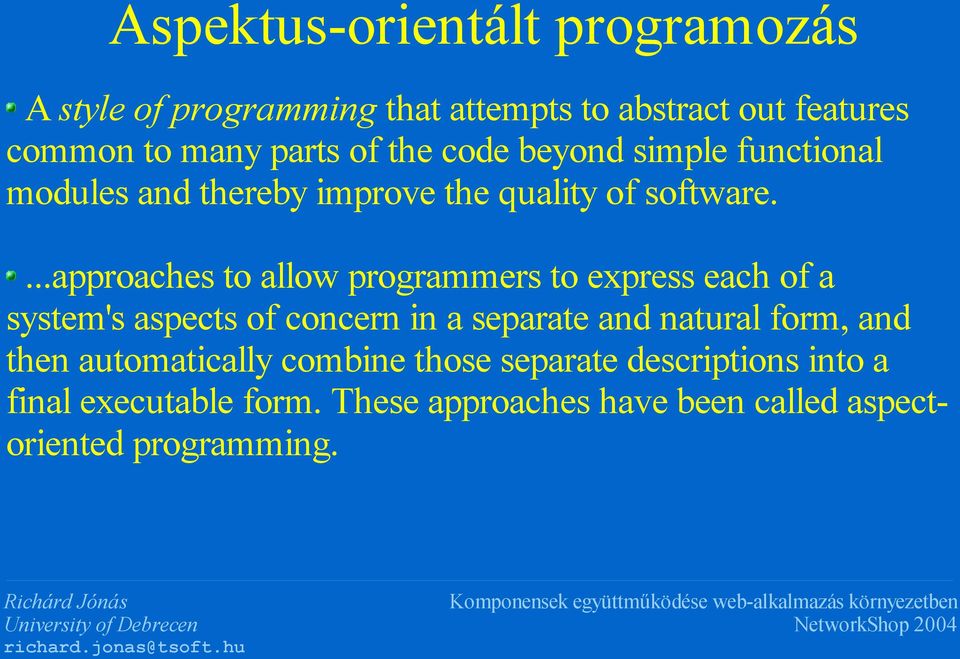 Aspektus-orientált programozás

A style of programming that attempts to abstract out features common to many parts of the code beyond simple functional modules and thereby improve the quality of software.

...approaches to allow programmers to express each of a system's aspects of concern in a separate and natural form, and then automatically combine those separate descriptions into a final executable form. These approaches have been called aspect-oriented programming.

Richárd Jónás
University of Debrecen
richard.jonas@tsoft.hu

Komponensek együttműködése web-alkalmazás környezetben
NetworkShop 2004